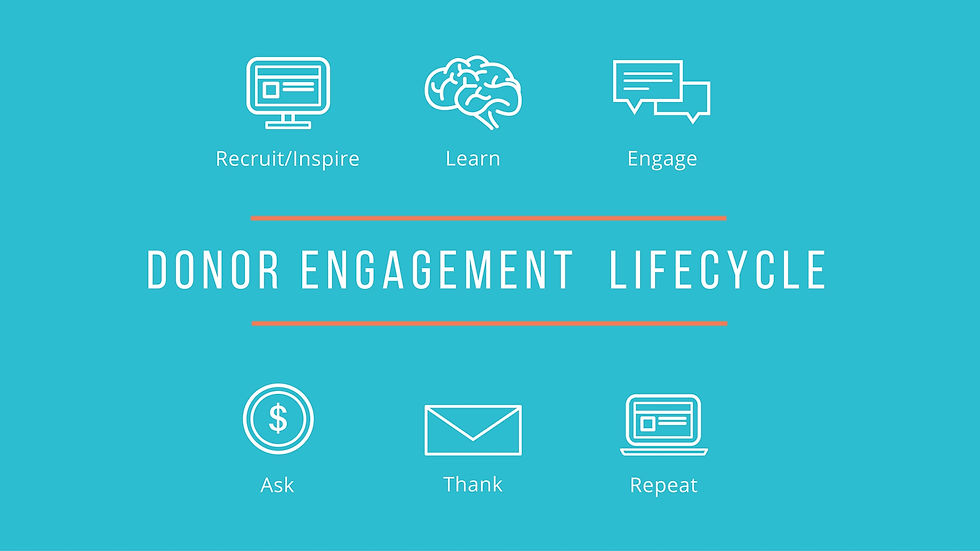 Recruit/Inspire

Learn

Engage

DONOR ENGAGEMENT LIFECYCLE

$

Ask

Thank

Repeat